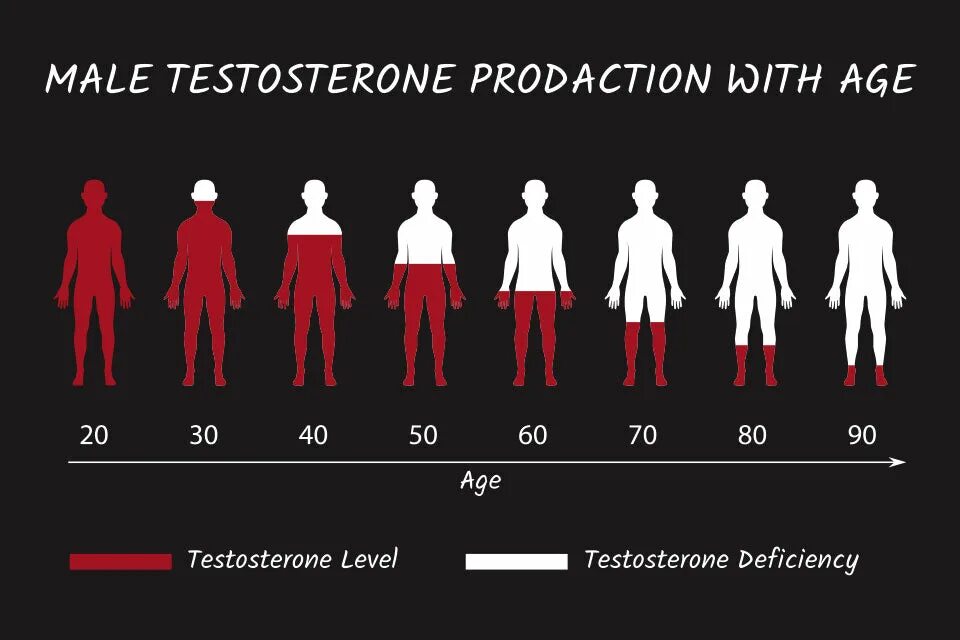 MALE TESTOSTERONE PRODACTION WITH AGE

20 30 40 50 60 70 80 90

Age

Testosterone Level

Testosterone Deficiency